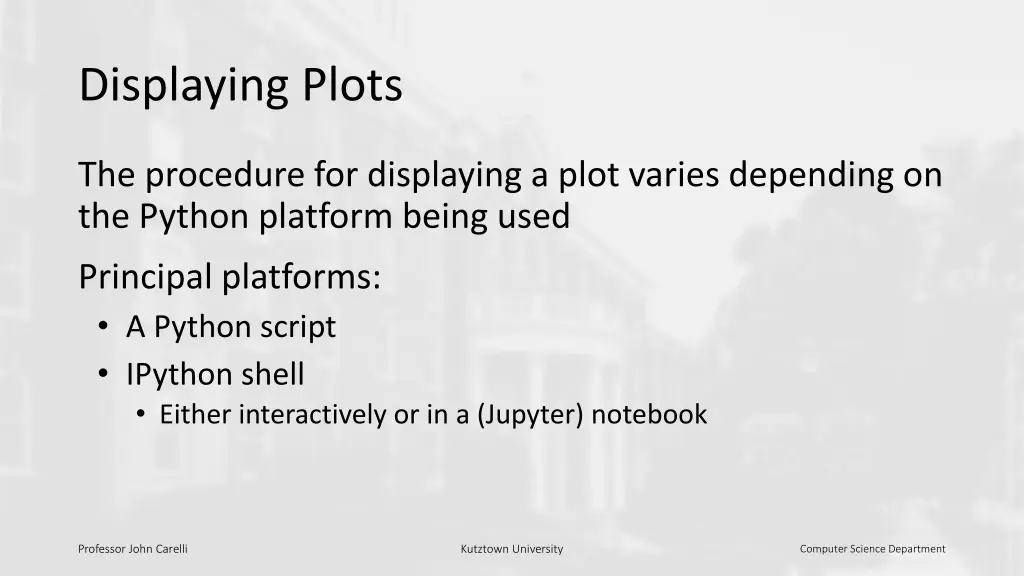 Displaying Plots

The procedure for displaying a plot varies depending on the Python platform being used

Principal platforms:

• A Python script
• IPython shell
  • Either interactively or in a (Jupyter) notebook

Professor John Carelli

Kutztown University

Computer Science Department